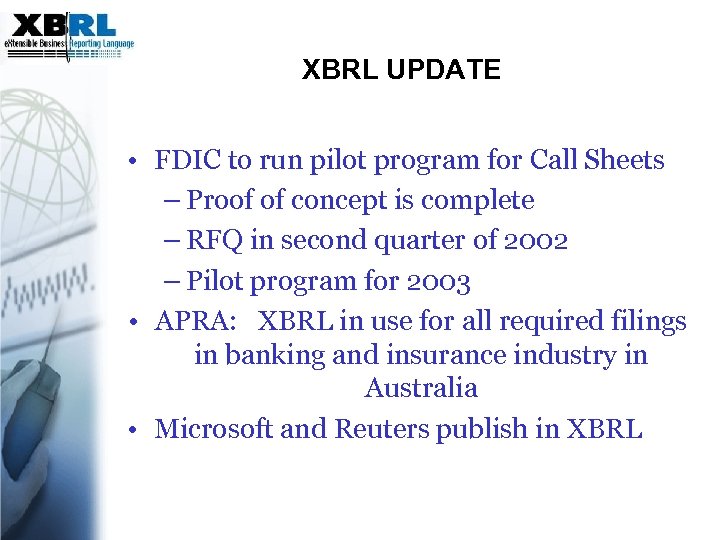 XBRL
eXtensible Business Reporting Language

XBRL UPDATE

• FDIC to run pilot program for Call Sheets
– Proof of concept is complete
– RFQ in second quarter of 2002
– Pilot program for 2003
• APRA: XBRL in use for all required filings in banking and insurance industry in Australia
• Microsoft and Reuters publish in XBRL